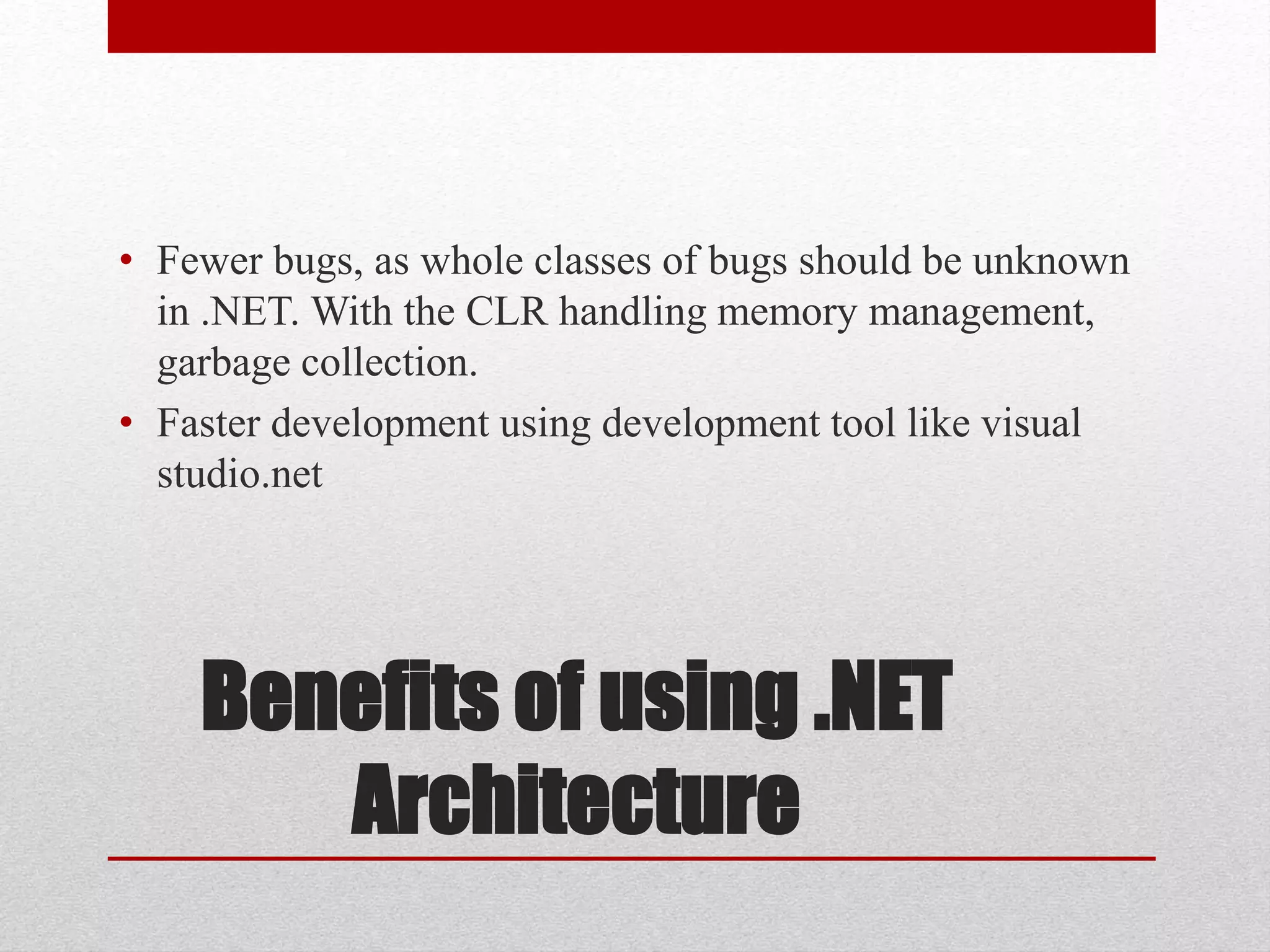 • Fewer bugs, as whole classes of bugs should be unknown in .NET. With the CLR handling memory management, garbage collection.
• Faster development using development tool like visual studio.net

Benefits of using .NET Architecture